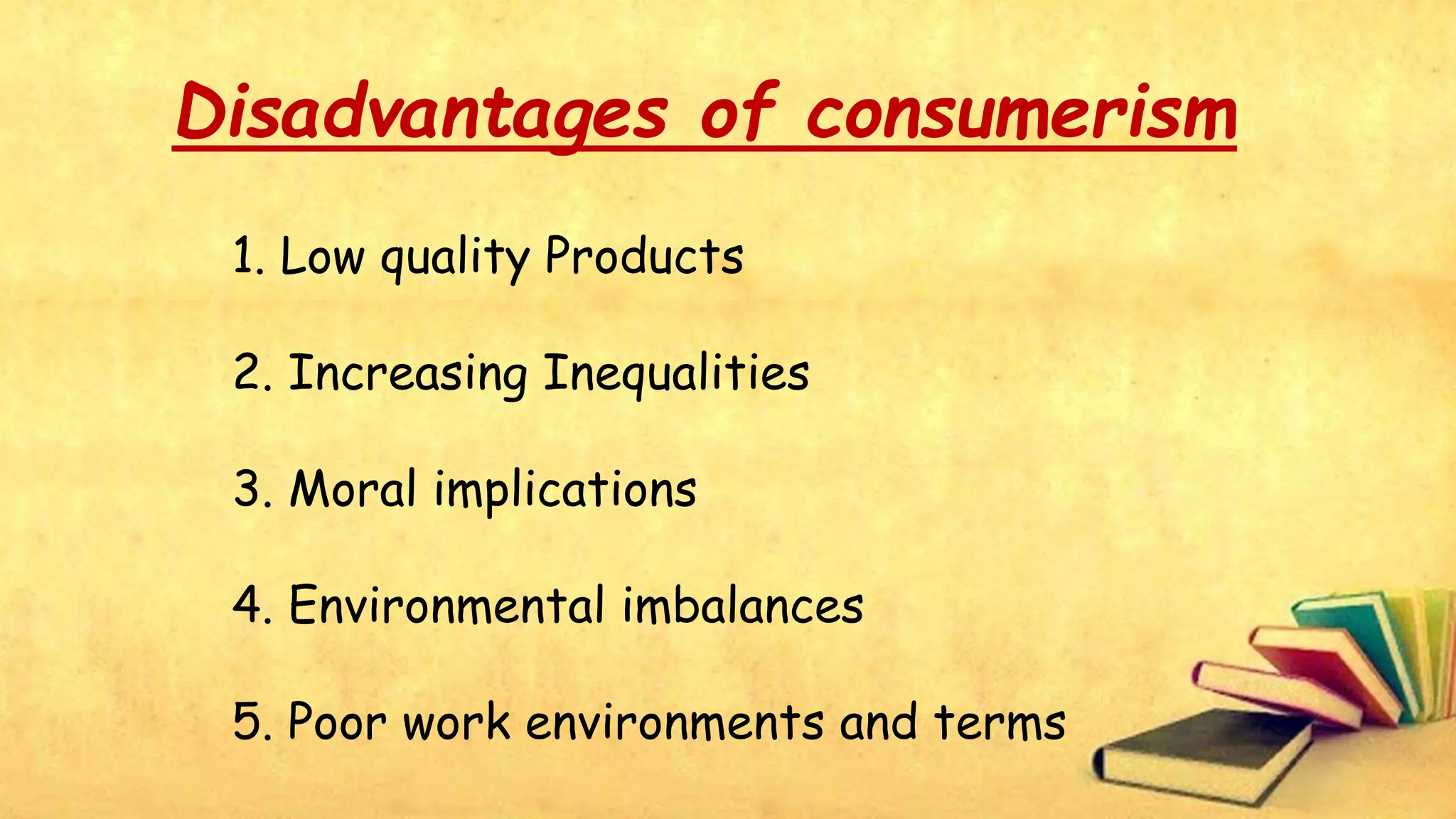 Disadvantages of consumerism

1. Low quality Products

2. Increasing Inequalities

3. Moral implications

4. Environmental imbalances

5. Poor work environments and terms